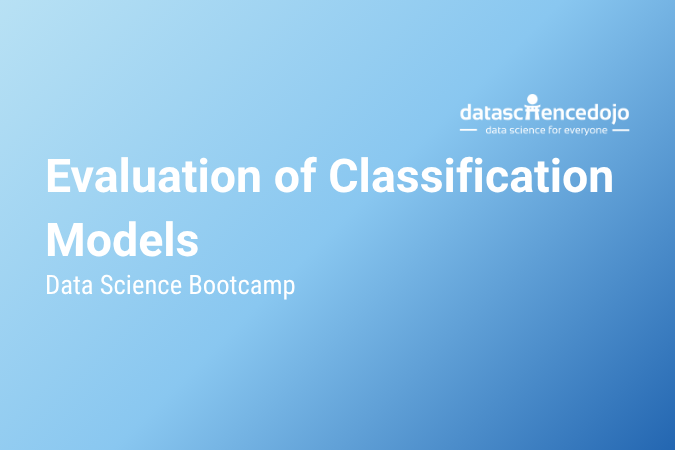 datasciencedojo
data science for everyone

Evaluation of Classification Models

Data Science Bootcamp